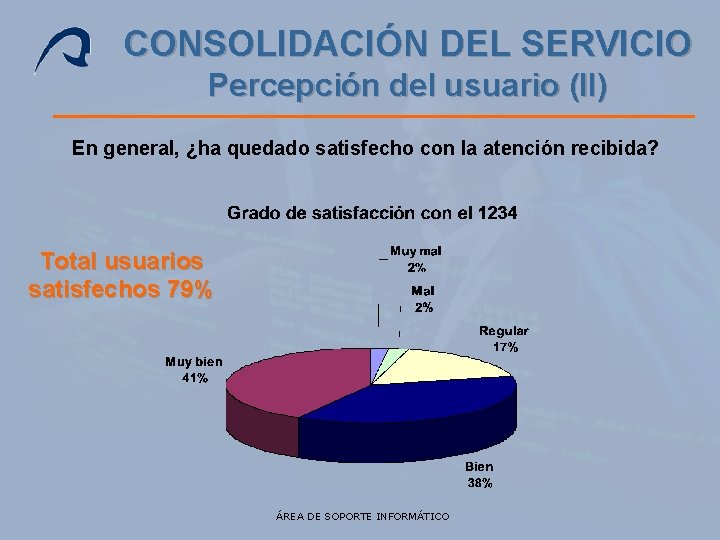 CONSOLIDACIÓN DEL SERVICIO
Percepción del usuario (II)

En general, ¿ha quedado satisfecho con la atención recibida?

Grado de satisfacción con el 1234

Total usuarios satisfechos 79%

Muy mal
2%

Mal
2%

Regular
17%

Muy bien
41%

Bien
38%

ÁREA DE SOPORTE INFORMÁTICO